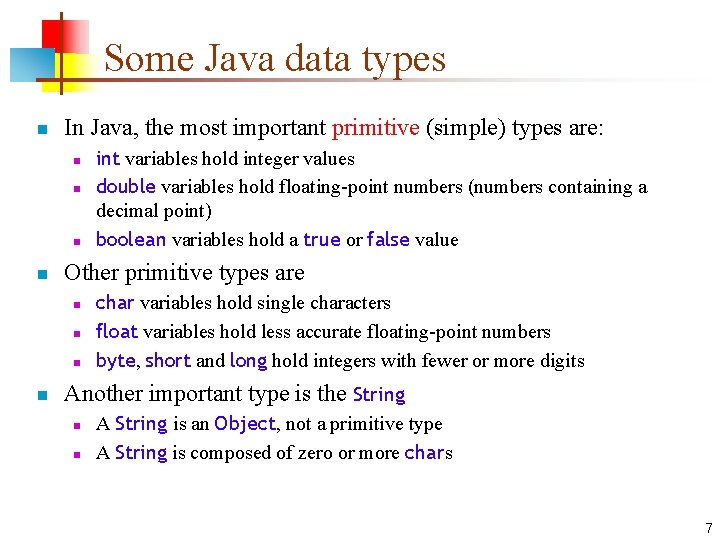 Some Java data types

In Java, the most important primitive (simple) types are:

int variables hold integer values

double variables hold floating-point numbers (numbers containing a decimal point)

boolean variables hold a true or false value

Other primitive types are

char variables hold single characters

float variables hold less accurate floating-point numbers

byte, short and long hold integers with fewer or more digits

Another important type is the String

A String is an Object, not a primitive type

A String is composed of zero or more chars

7